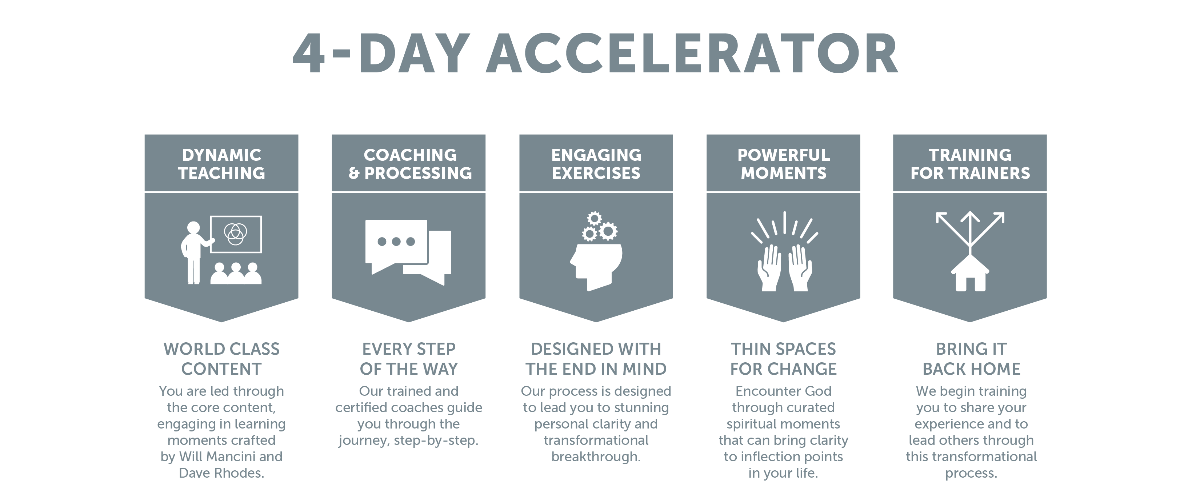 4-DAY ACCELERATOR

DYNAMIC TEACHING

WORLD CLASS CONTENT

You are led through the core content, engaging in learning moments crafted by Will Mancini and Dave Rhodes.

COACHING & PROCESSING

EVERY STEP OF THE WAY

Our trained and certified coaches guide you through the journey, step-by-step.

ENGAGING EXERCISES

DESIGNED WITH THE END IN MIND

Our process is designed to lead you to stunning personal clarity and transformational breakthrough.

POWERFUL MOMENTS

THIN SPACES FOR CHANGE

Encounter God through curated spiritual moments that can bring clarity to inflection points in your life.

TRAINING FOR TRAINERS

BRING IT BACK HOME

We begin training you to share your experience and to lead others through this transformational process.